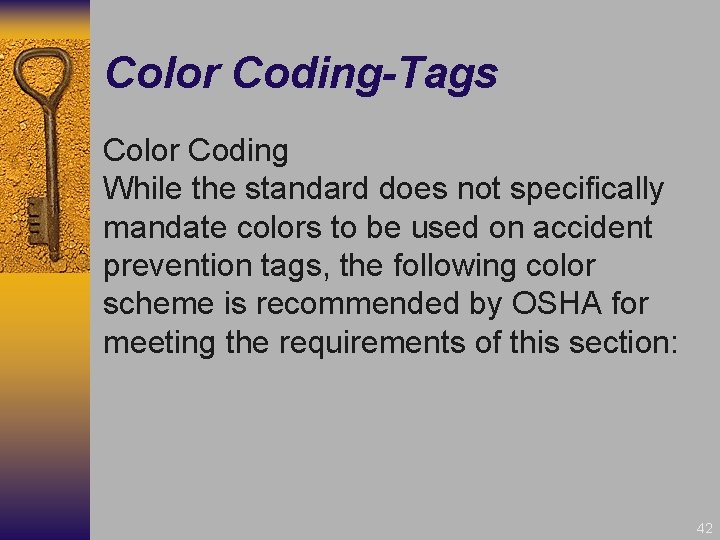 Color Coding-Tags

Color Coding
While the standard does not specifically mandate colors to be used on accident prevention tags, the following color scheme is recommended by OSHA for meeting the requirements of this section:

42